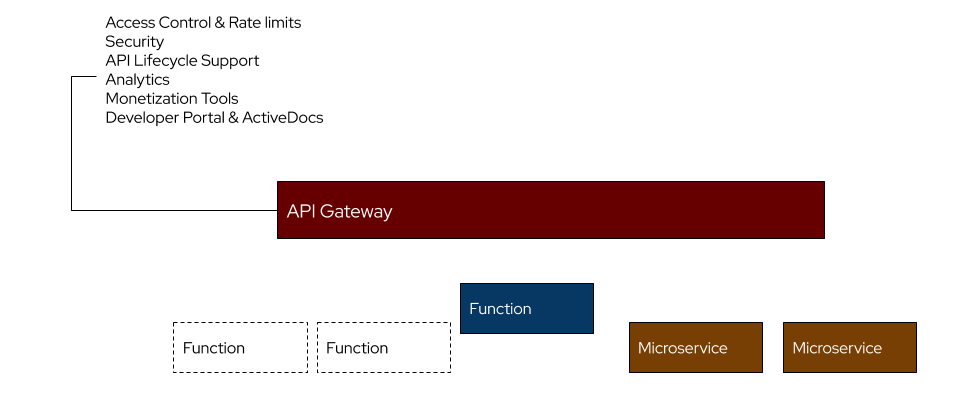 Access Control & Rate limits
Security
API Lifecycle Support
Analytics
Monetization Tools
Developer Portal & ActiveDocs

API Gateway

Function

Function

Function

Microservice

Microservice